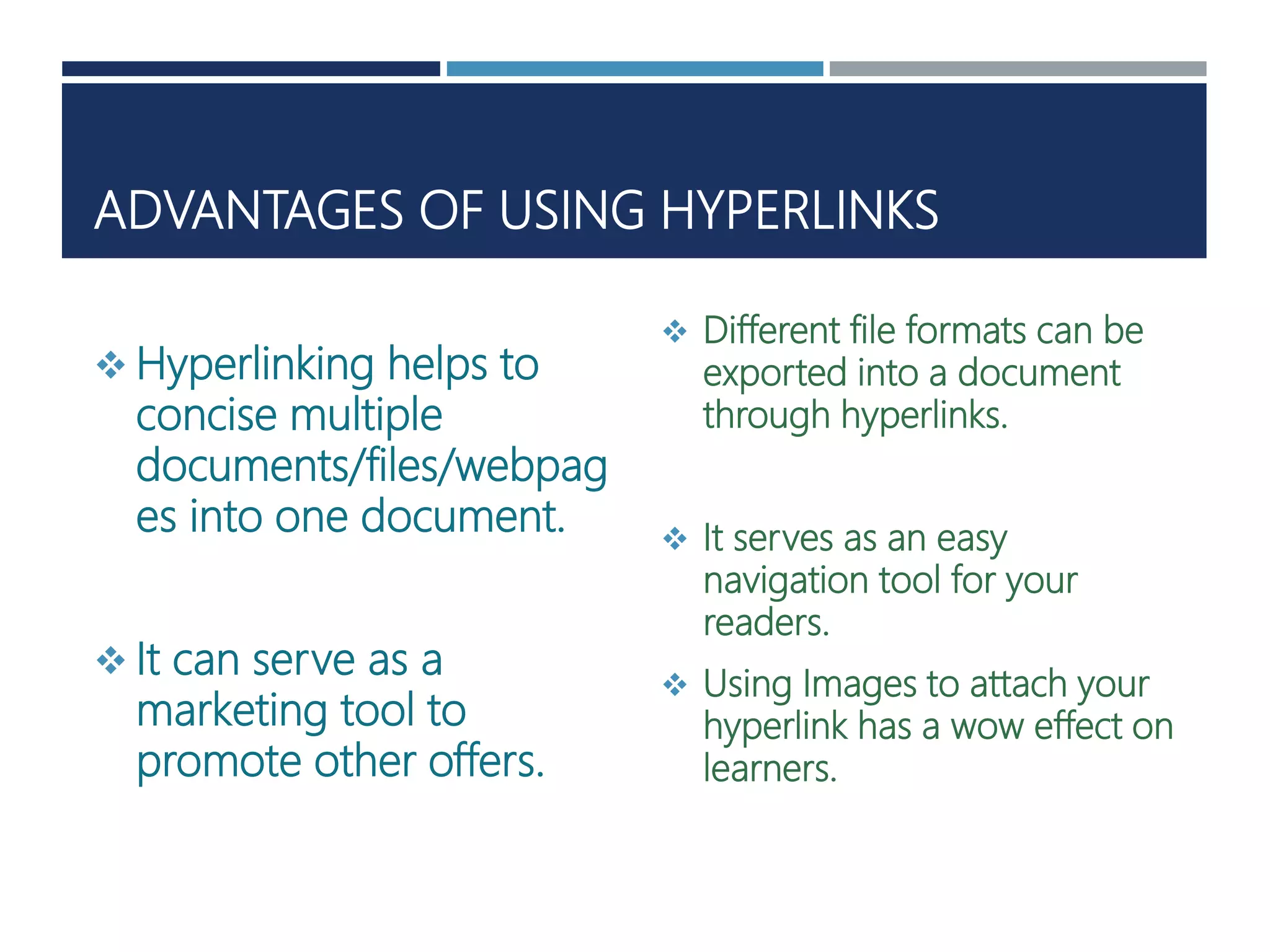 ADVANTAGES OF USING HYPERLINKS

❖ Hyperlinking helps to concise multiple documents/files/webpages into one document.

❖ It can serve as a marketing tool to promote other offers.

❖ Different file formats can be exported into a document through hyperlinks.

❖ It serves as an easy navigation tool for your readers.

❖ Using Images to attach your hyperlink has a wow effect on learners.